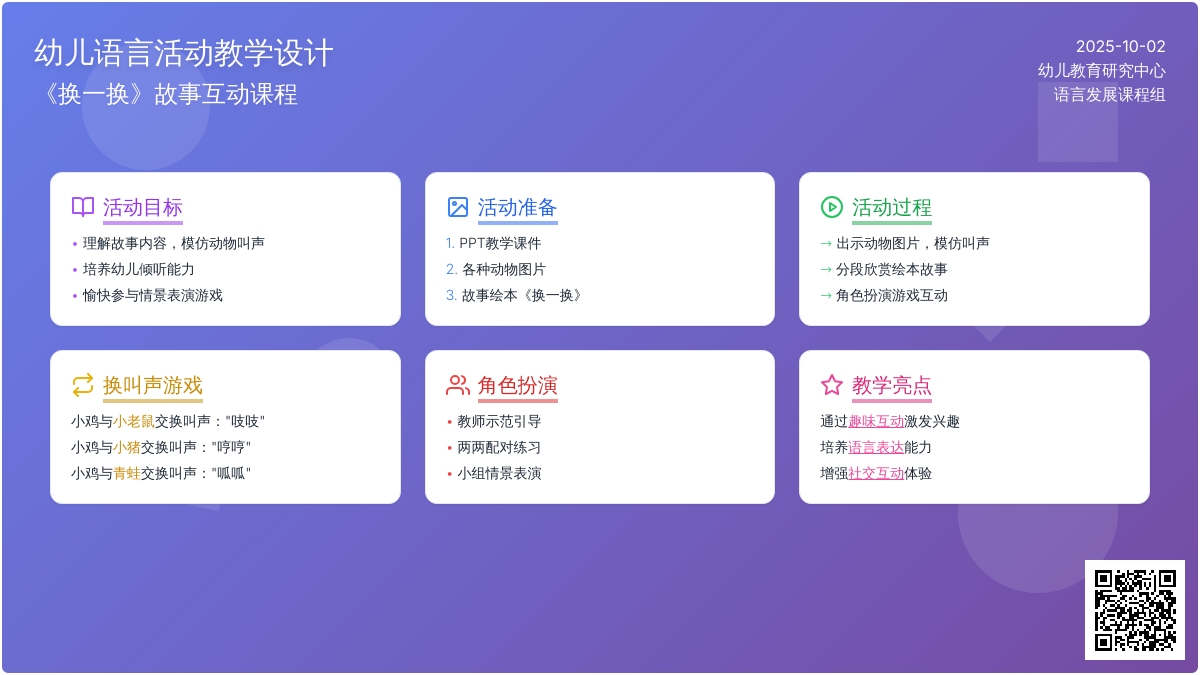 幼儿语言活动教学设计
《换一换》故事互动课程

2025-10-02
幼儿教育研究中心
语言发展课程组

活动目标
• 理解故事内容，模仿动物叫声
• 培养幼儿倾听能力
• 愉快参与情景表演游戏

活动准备
1. PPT教学课件
2. 各种动物图片
3. 故事绘本《换一换》

活动过程
→ 出示动物图片，模仿叫声
→ 分段欣赏绘本故事
→ 角色扮演游戏互动

换叫声游戏
小鸡与小老鼠交换叫声："吱吱"
小鸡与小猪交换叫声："哼哼"
小鸡与青蛙交换叫声："呱呱"

角色扮演
• 教师示范引导
• 两两配对练习
• 小组情景表演

教学亮点
通过趣味互动激发兴趣
培养语言表达能力
增强社交互动体验